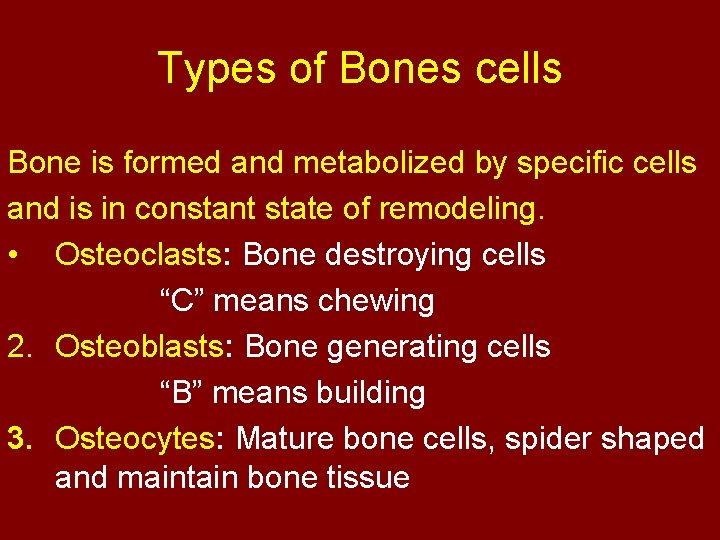 Types of Bones cells

Bone is formed and metabolized by specific cells and is in constant state of remodeling.

• Osteoclasts: Bone destroying cells
“C” means chewing

2. Osteoblasts: Bone generating cells
“B” means building

3. Osteocytes: Mature bone cells, spider shaped and maintain bone tissue